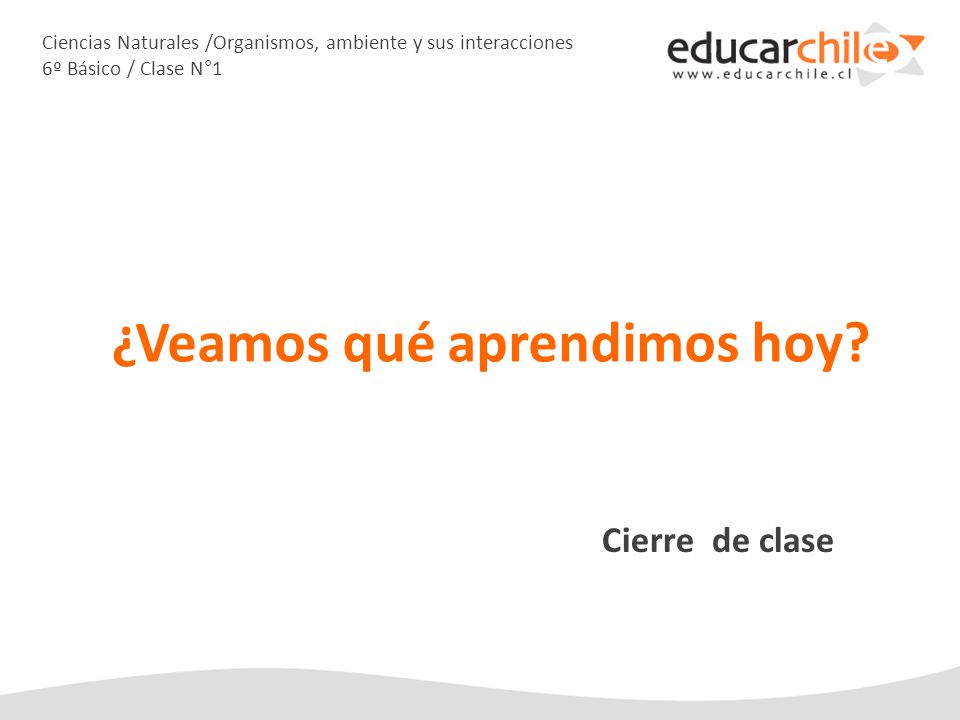 Ciencias Naturales /Organismos, ambiente y sus interacciones
6º Básico / Clase N°1

educarchile
www.educarchile.cl

¿Veamos qué aprendimos hoy?

Cierre de clase